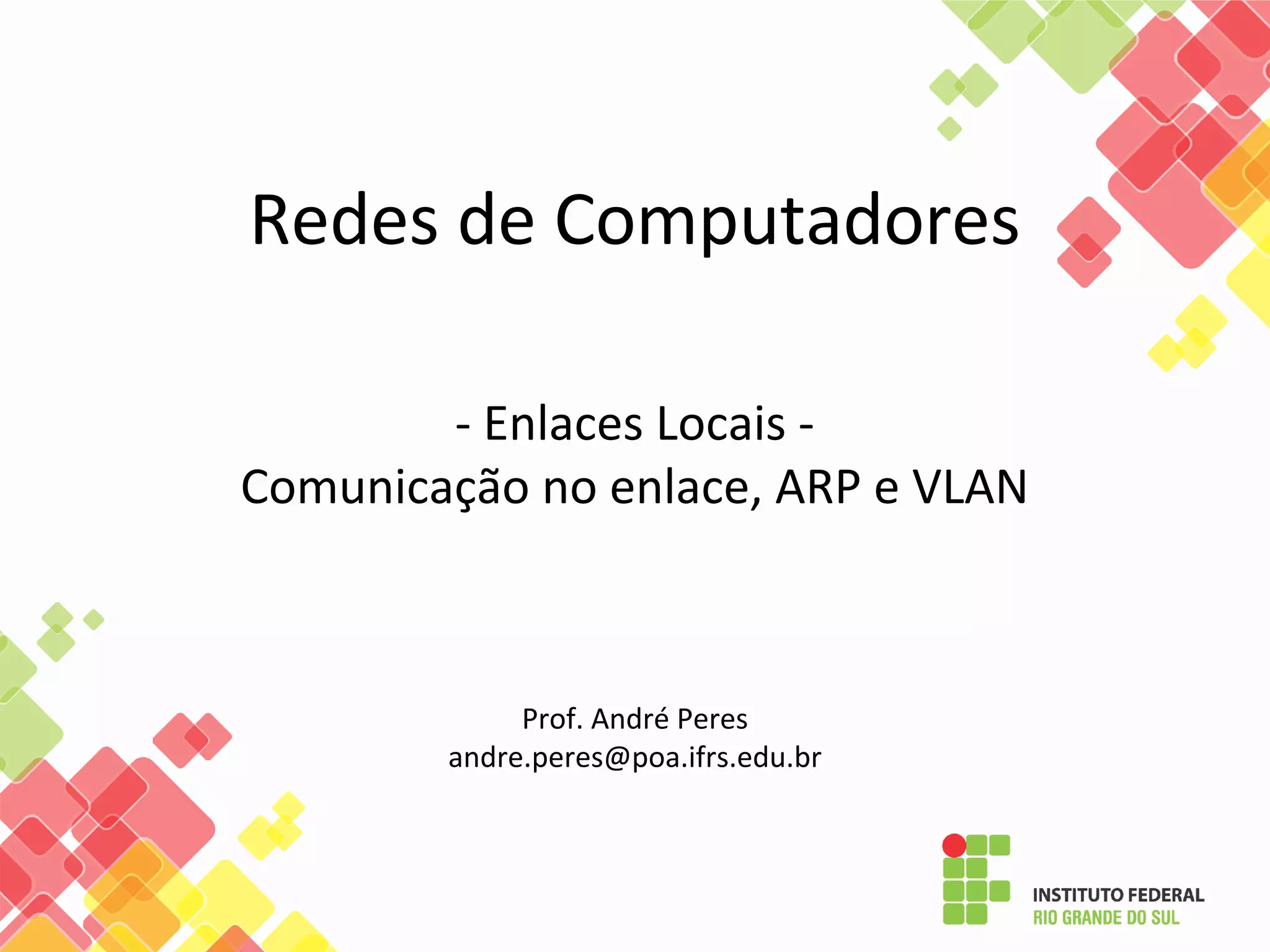 Redes de Computadores

- Enlaces Locais -
Comunicação no enlace, ARP e VLAN

Prof. André Peres
andre.peres@poa.ifrs.edu.br

INSTITUTO FEDERAL
RIO GRANDE DO SUL